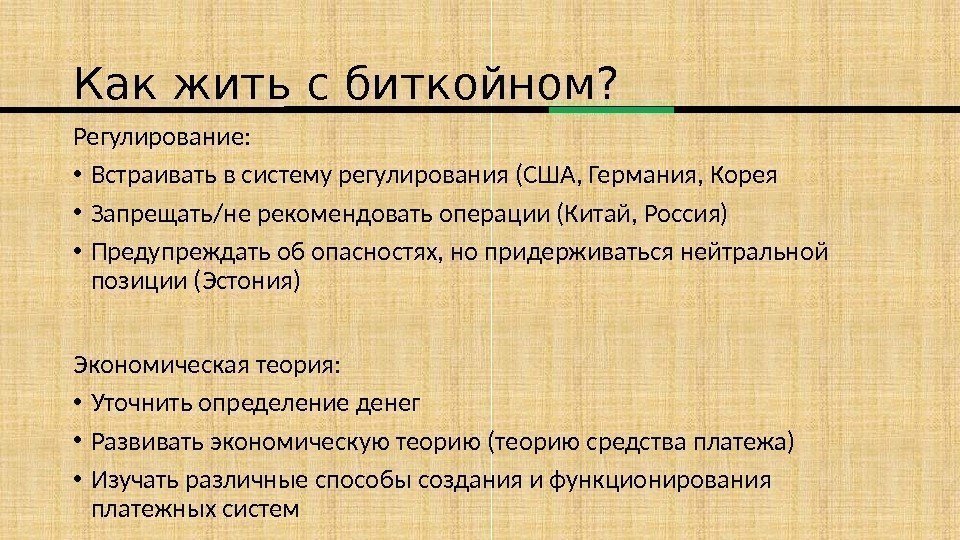 Как жить с биткойном?

Регулирование:

• Встраивать в систему регулирования (США, Германия, Корея

• Запрещать/не рекомендовать операции (Китай, Россия)

• Предупреждать об опасностях, но придерживаться нейтральной позиции (Эстония)

Экономическая теория:

• Уточнить определение денег

• Развивать экономическую теорию (теорию средства платежа)

• Изучать различные способы создания и функционирования платежных систем